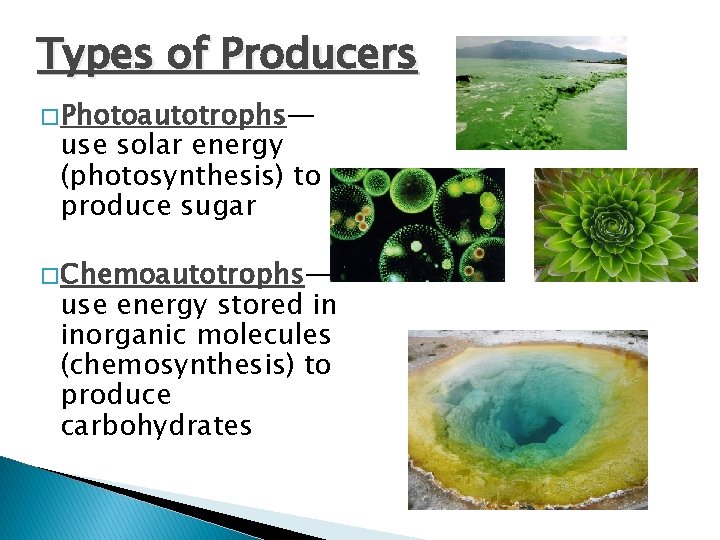 Types of Producers

□ Photoautotrophs— use solar energy (photosynthesis) to produce sugar

□ Chemoautotrophs— use energy stored in inorganic molecules (chemosynthesis) to produce carbohydrates